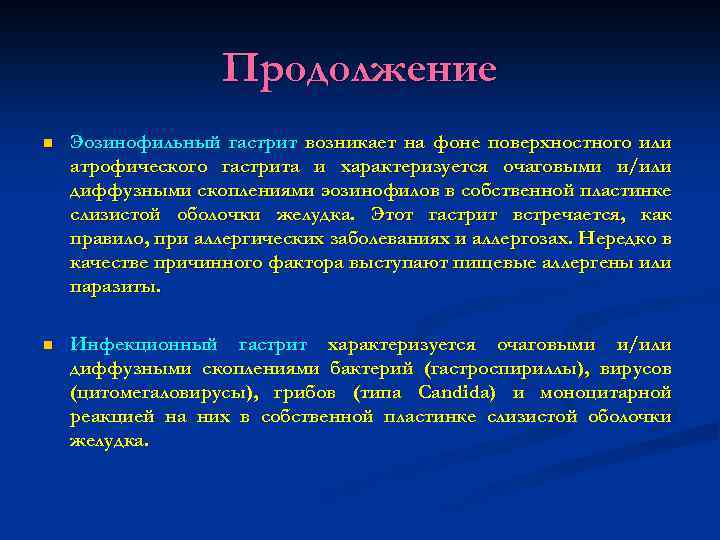 Продолжение

Эозинофильный гастрит возникает на фоне поверхностного или атрофического гастрита и характеризуется очаговыми и/или диффузными скоплениями эозинофилов в собственной пластинке слизистой оболочки желудка. Этот гастрит встречается, как правило, при аллергических заболеваниях и аллергозах. Нередко в качестве причинного фактора выступают пищевые аллергены или паразиты.

Инфекционный гастрит характеризуется очаговыми и/или диффузными скоплениями бактерий (гастроспириллы), вирусов (цитомегаловирусы), грибов (типа Candida) и моноцитарной реакцией на них в собственной пластинке слизистой оболочки желудка.